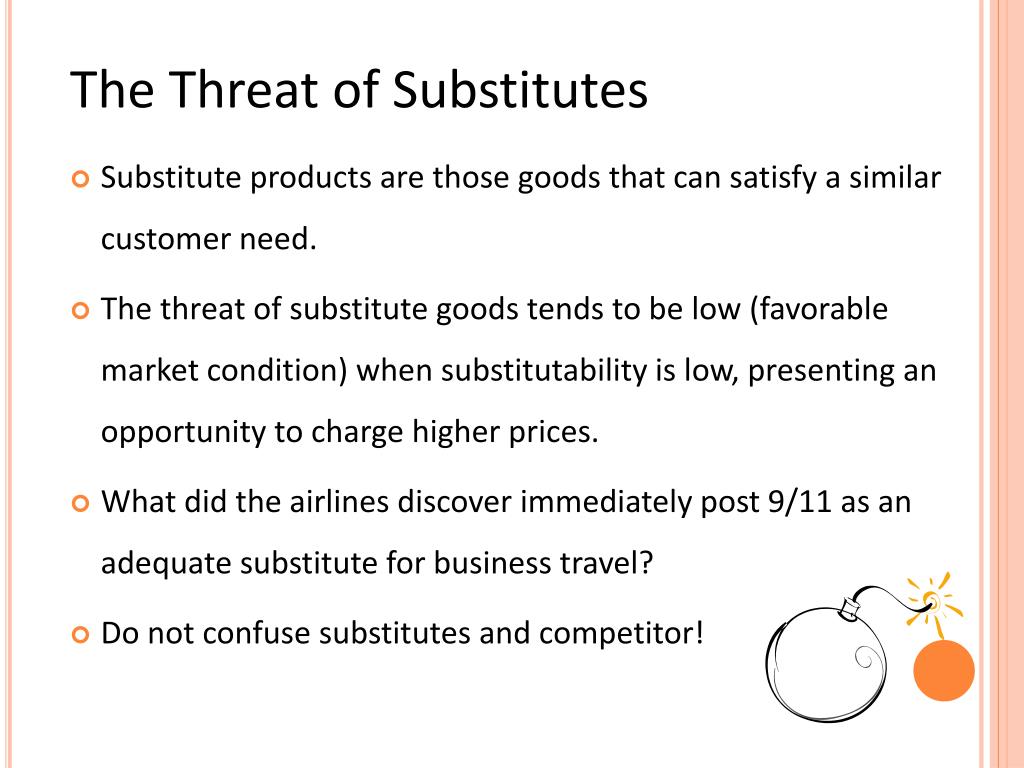 The Threat of Substitutes

Substitute products are those goods that can satisfy a similar customer need.

The threat of substitute goods tends to be low (favorable market condition) when substitutability is low, presenting an opportunity to charge higher prices.

What did the airlines discover immediately post 9/11 as an adequate substitute for business travel?

Do not confuse substitutes and competitor!